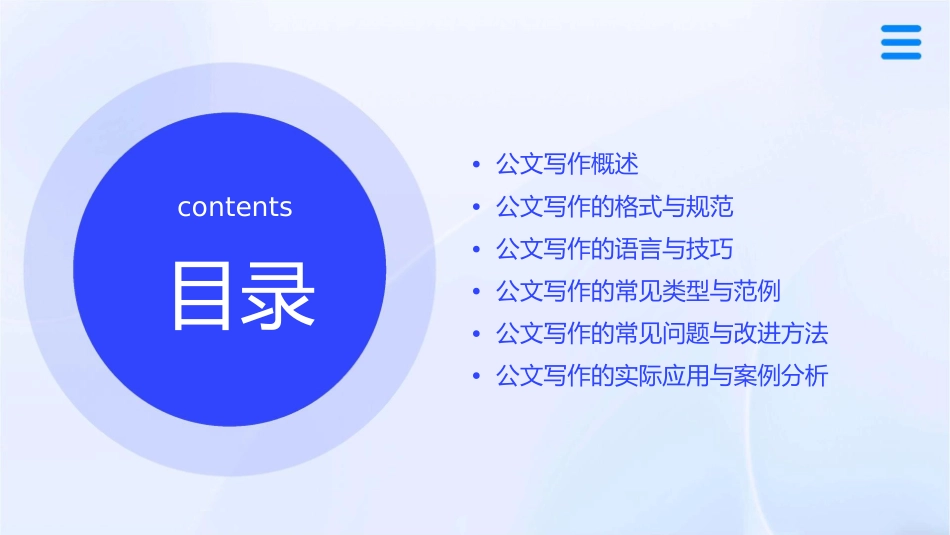 contents

目录

• 公文写作概述
• 公文写作的格式与规范
• 公文写作的语言与技巧
• 公文写作的常见类型与范例
• 公文写作的常见问题与改进方法
• 公文写作的实际应用与案例分析